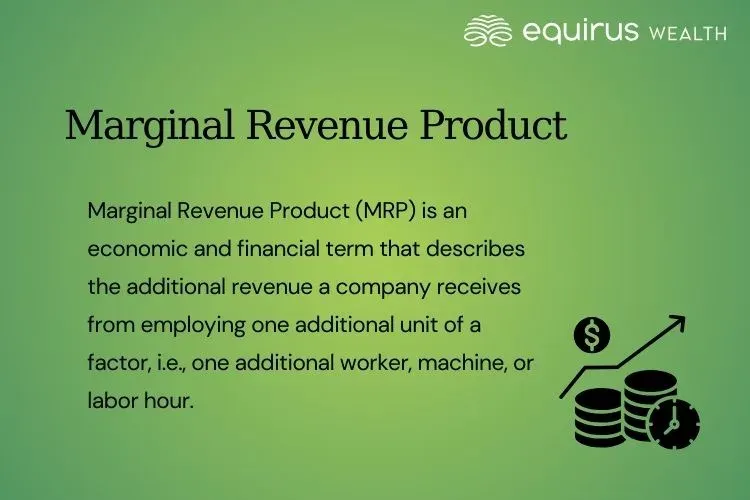 equirus WEALTH

Marginal Revenue Product

Marginal Revenue Product (MRP) is an economic and financial term that describes the additional revenue a company receives from employing one additional unit of a factor, i.e., one additional worker, machine, or labor hour.

$